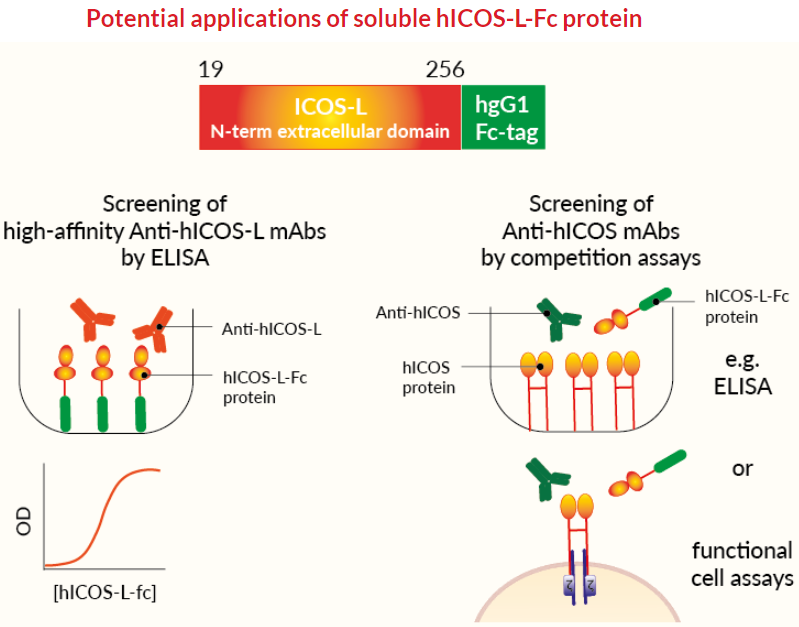 Potential applications of soluble hICOS-L-Fc protein

19

256

ICOS-L
N-term extracellular domain

hgG1
Fc-tag

Screening of
high-affinity Anti-hICOS-L mAbs
by ELISA

Anti-hICOS-L

hICOS-L-Fc
protein

OD

[hICOS-L-fc]

Screening of
Anti-hICOS mAbs
by competition assays

Anti-hICOS

hICOS-L-Fc
protein

hICOS
protein

e.g.
ELISA

or

functional
cell assays